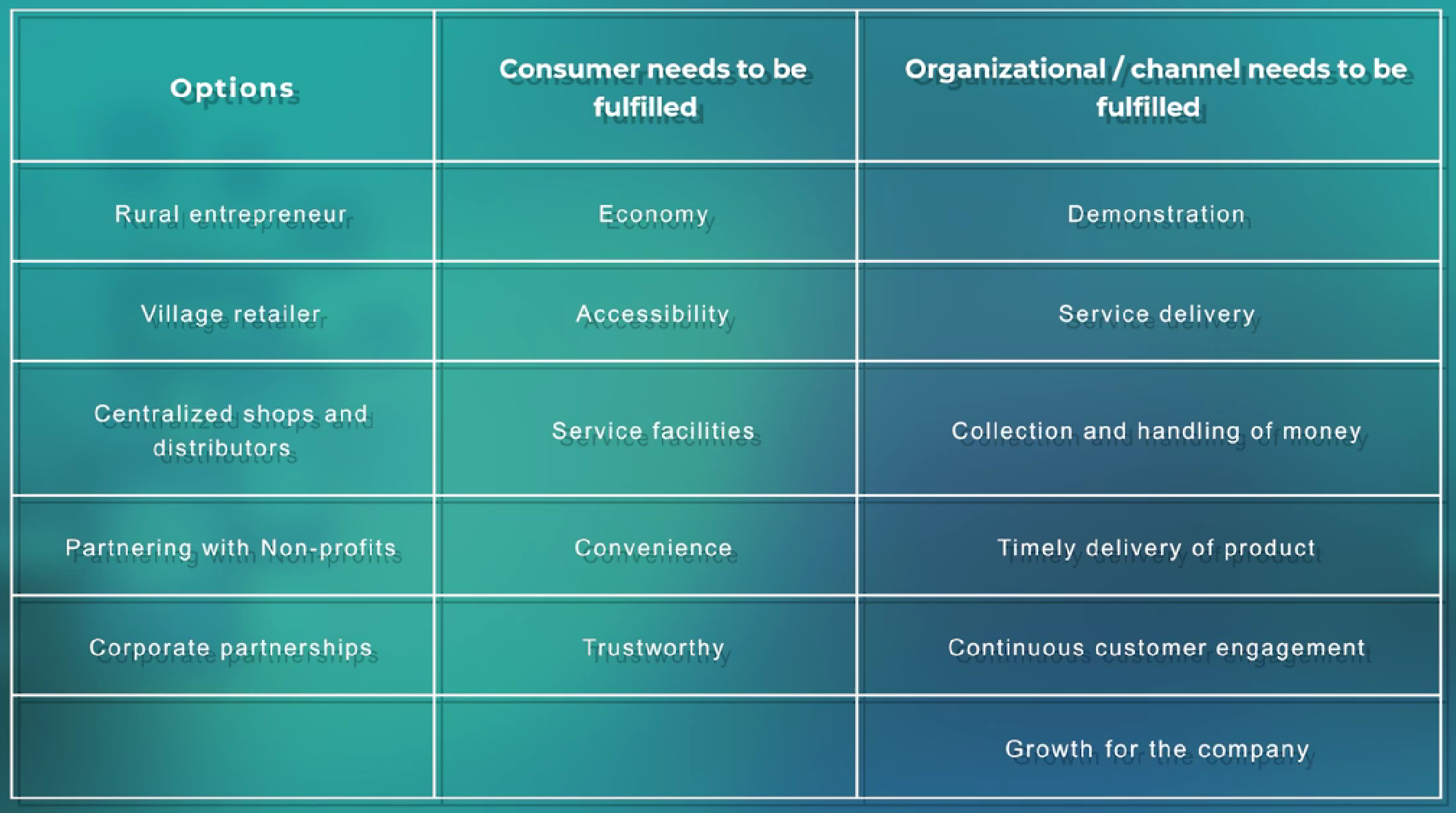 | Options | Consumer needs to be fulfilled | Organizational / channel needs to be fulfilled |
|---|---|---|
| Rural entrepreneur | Economy | Demonstration |
| Village retailer | Accessibility | Service delivery |
| Centralized shops and distributors | Service facilities | Collection and handling of money |
| Partnering with Non-profits | Convenience | Timely delivery of product |
| Corporate partnerships | Trustworthy | Continuous customer engagement |
| | | Growth for the company |